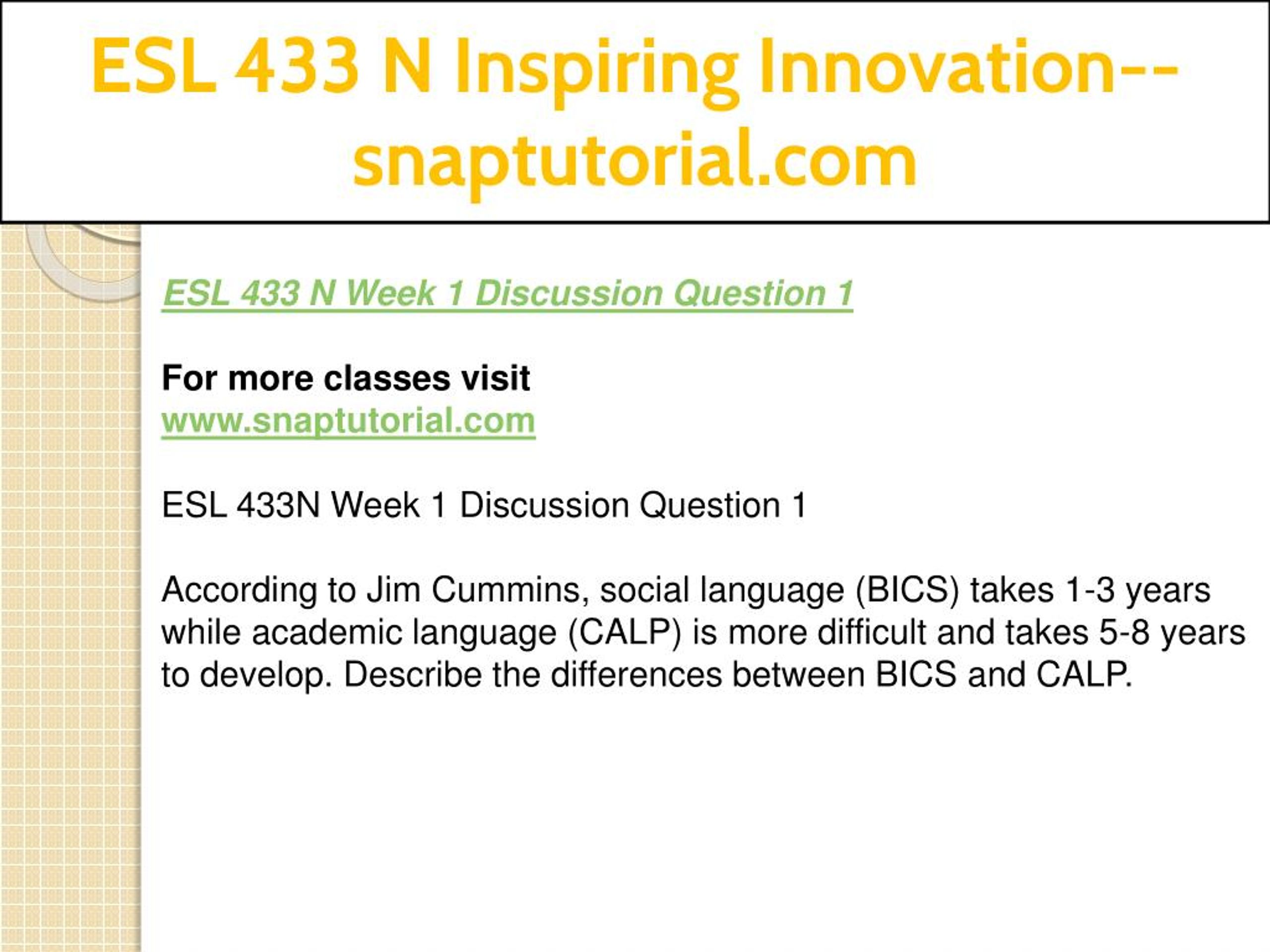 ESL 433 N Inspiring Innovation--snaptutorial.com

ESL 433 N Week 1 Discussion Question 1

For more classes visit
www.snaptutorial.com

ESL 433N Week 1 Discussion Question 1

According to Jim Cummins, social language (BICS) takes 1-3 years while academic language (CALP) is more difficult and takes 5-8 years to develop. Describe the differences between BICS and CALP.